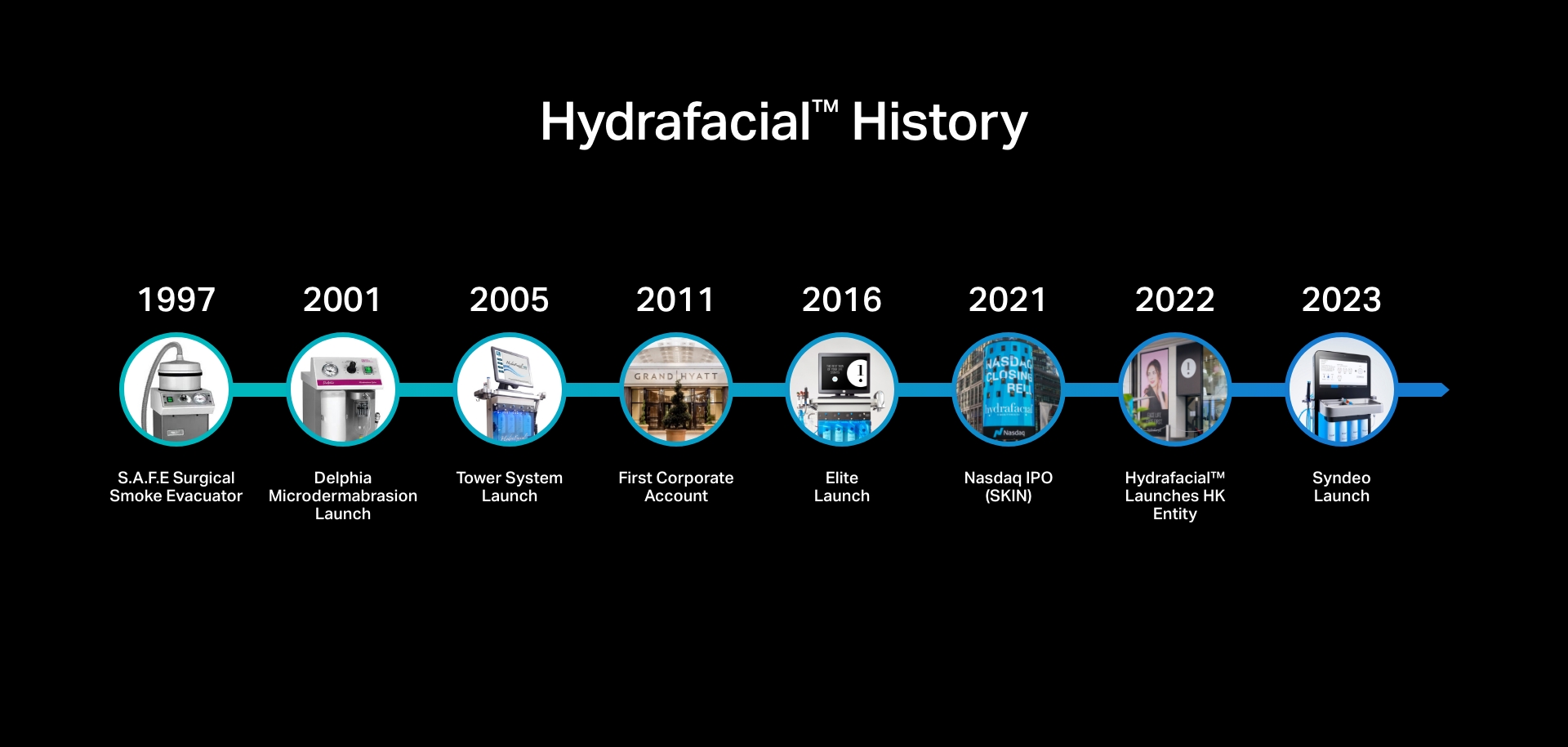 Hydrafacial™ History

1997
S.A.F.E Surgical Smoke Evacuator

2001
Delphia Microdermabrasion Launch

2005
Tower System Launch

2011
GRAND HYATT
First Corporate Account

2016
Elite Launch

2021
NASDAQ CLOSING BELL
hydrafacial
Nasdaq
Nasdaq IPO (SKIN)

2022
Hydrafacial™ Launches HK Entity

2023
Syndeo Launch